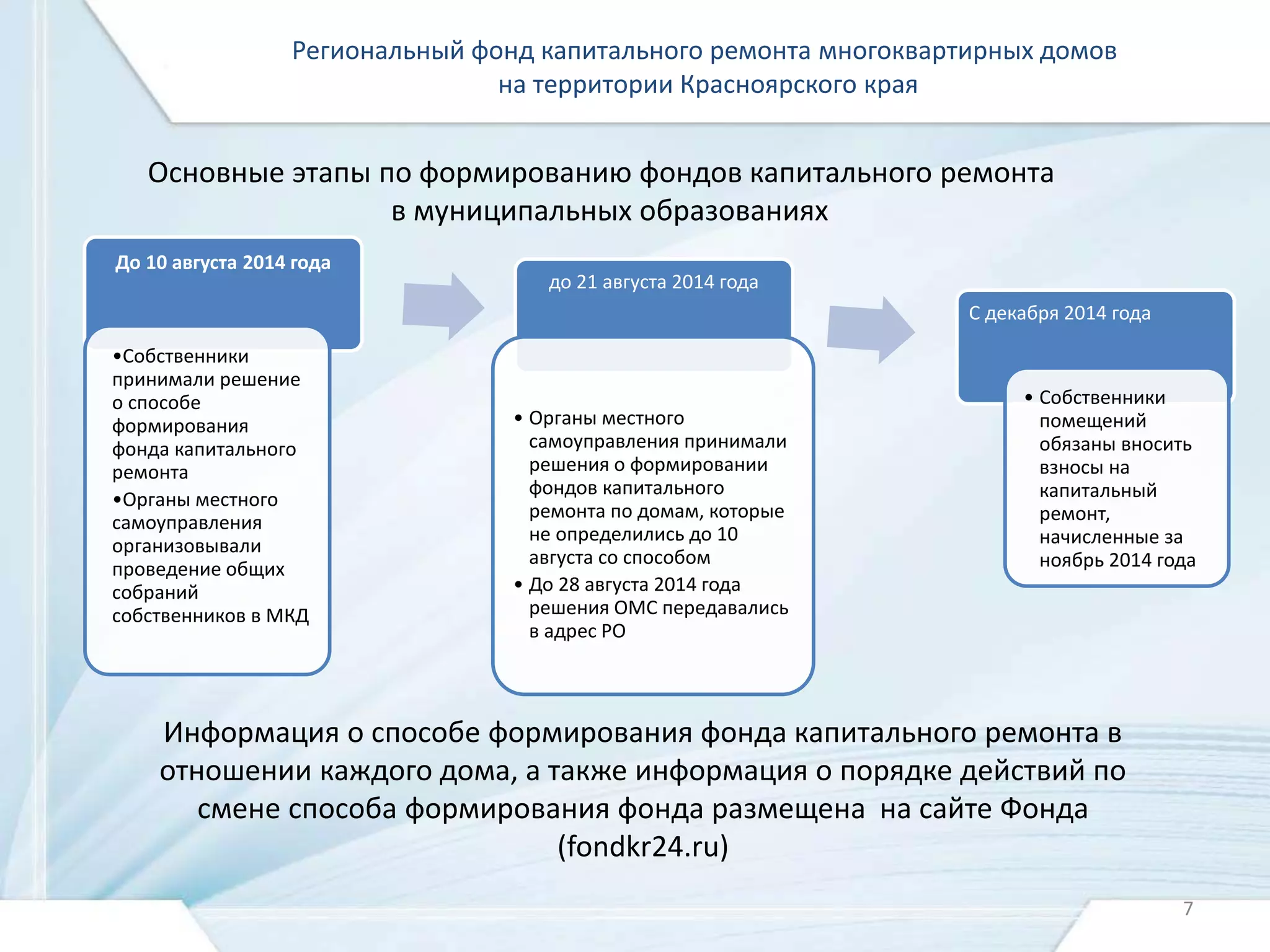 Региональный фонд капитального ремонта многоквартирных домов на территории Красноярского края

Основные этапы по формированию фондов капитального ремонта в муниципальных образованиях

До 10 августа 2014 года

•Собственники принимали решение о способе формирования фонда капитального ремонта
•Органы местного самоуправления организовывали проведение общих собраний собственников в МКД

до 21 августа 2014 года

• Органы местного самоуправления принимали решения о формировании фондов капитального ремонта по домам, которые не определились до 10 августа со способом
• До 28 августа 2014 года решения ОМС передавались в адрес РО

С декабря 2014 года

• Собственники помещений обязаны вносить взносы на капитальный ремонт, начисленные за ноябрь 2014 года

Информация о способе формирования фонда капитального ремонта в отношении каждого дома, а также информация о порядке действий по смене способа формирования фонда размещена на сайте Фонда (fondkr24.ru)

7